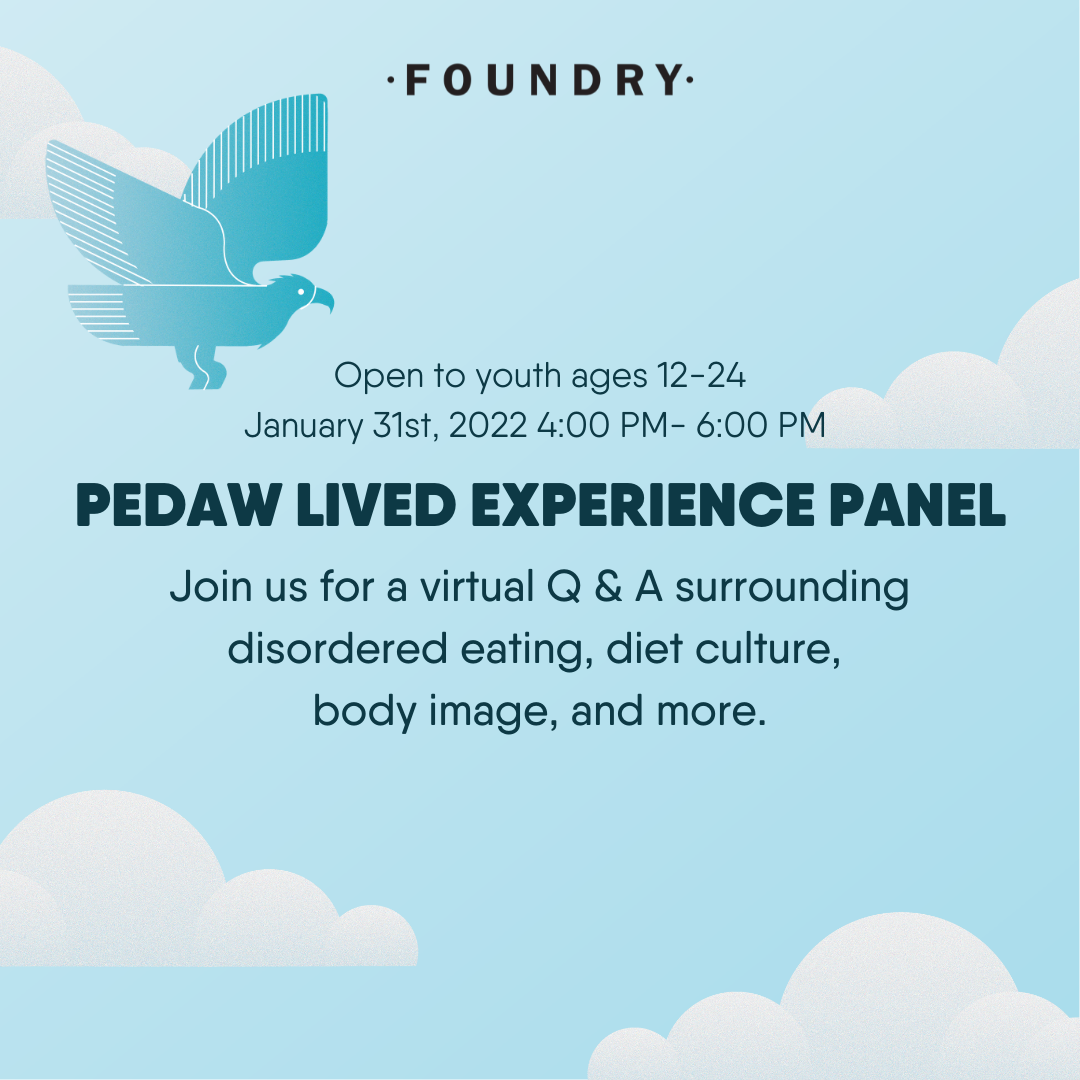 ·FOUNDRY·

Open to youth ages 12-24
January 31st, 2022 4:00 PM- 6:00 PM

PEDAW LIVED EXPERIENCE PANEL

Join us for a virtual Q & A surrounding disordered eating, diet culture, body image, and more.